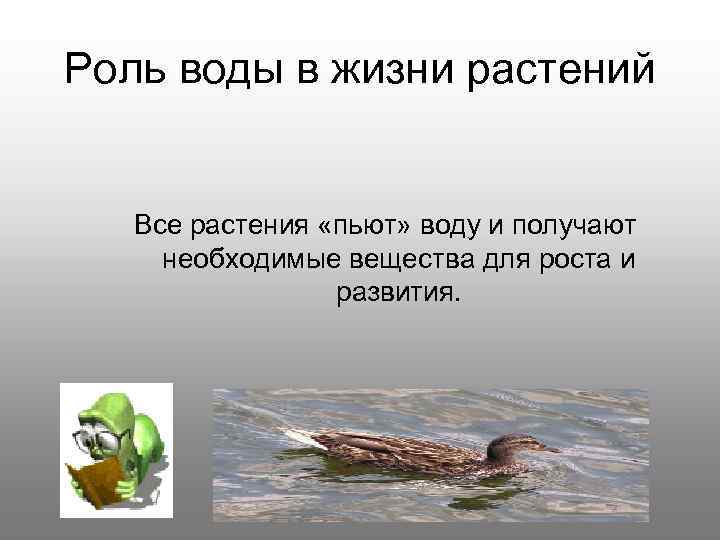 Роль воды в жизни растений

Все растения «пьют» воду и получают необходимые вещества для роста и развития.